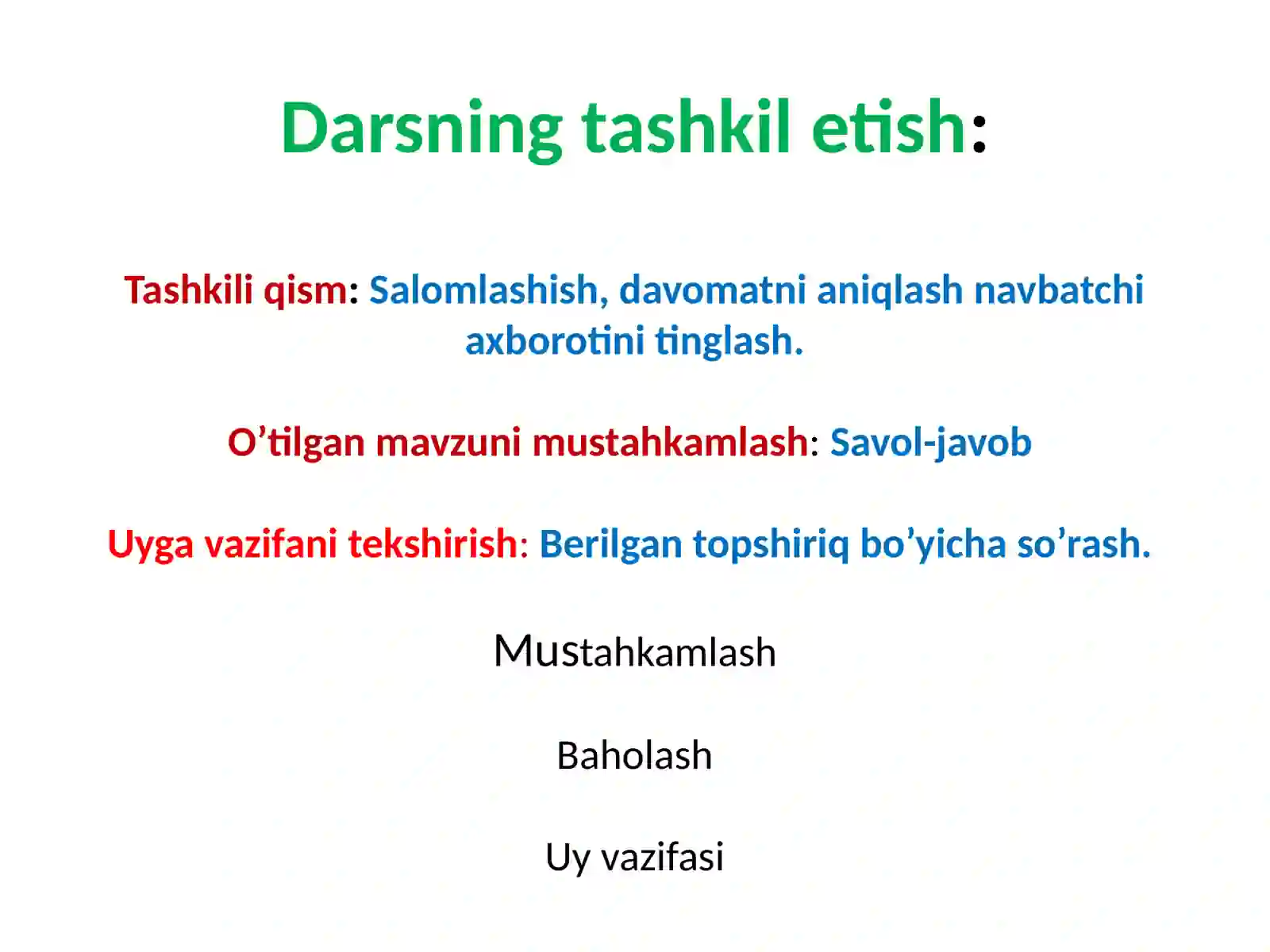 Darsning tashkil etish:

Tashkili qism: Salomlashish, davomatni aniqlash navbatchi axborotini tinglash.

O’tilgan mavzuni mustahkamlash: Savol-javob

Uyga vazifani tekshirish: Berilgan topshiriq bo’yicha so’rash.

Mustahkamlash

Baholash

Uy vazifasi